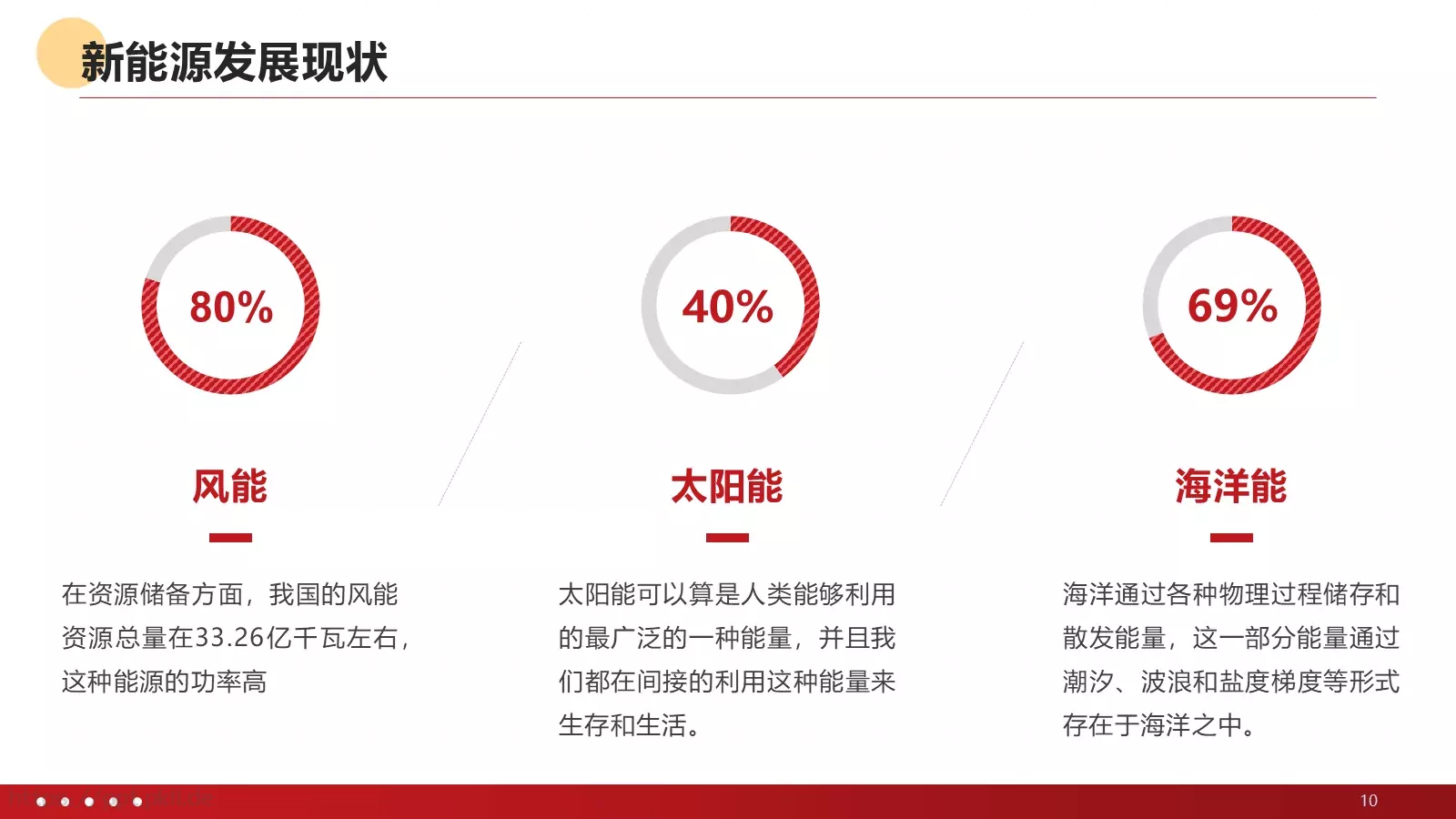 新能源发展现状

80%

风能

在资源储备方面，我国的风能资源总量在33.26亿千瓦左右，这种能源的功率高

40%

太阳能

太阳能可以算是人类能够利用的最广泛的一种能量，并且我们都在间接的利用这种能量来生存和生活。

69%

海洋能

海洋通过各种物理过程储存和散发能量，这一部分能量通过潮汐、波浪和盐度梯度等形式存在于海洋之中。

10